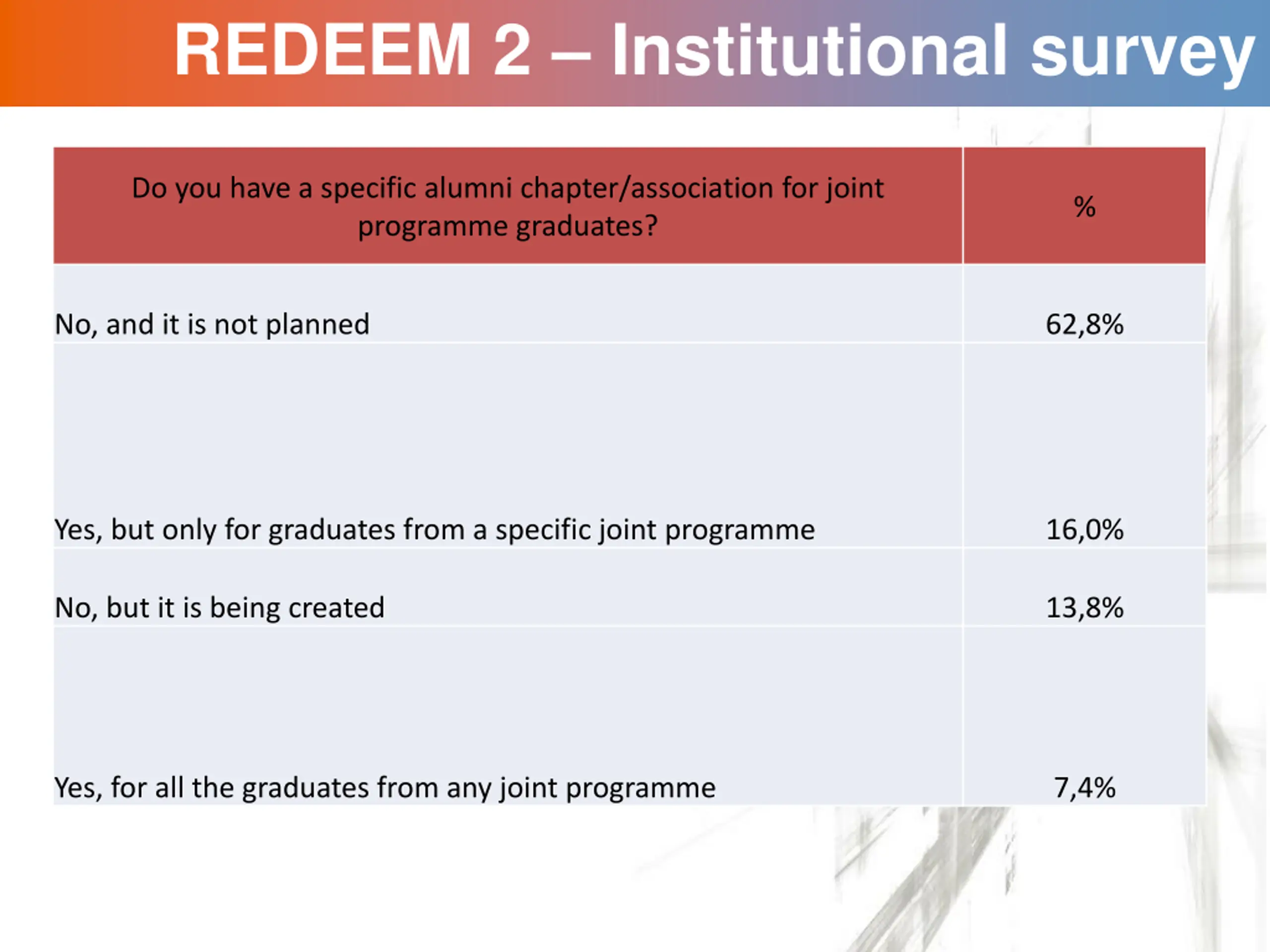 REDEEM 2 – Institutional survey

| Do you have a specific alumni chapter/association for joint programme graduates? | % |
|---|---|
| No, and it is not planned | 62,8% |
| Yes, but only for graduates from a specific joint programme | 16,0% |
| No, but it is being created | 13,8% |
| Yes, for all the graduates from any joint programme | 7,4% |